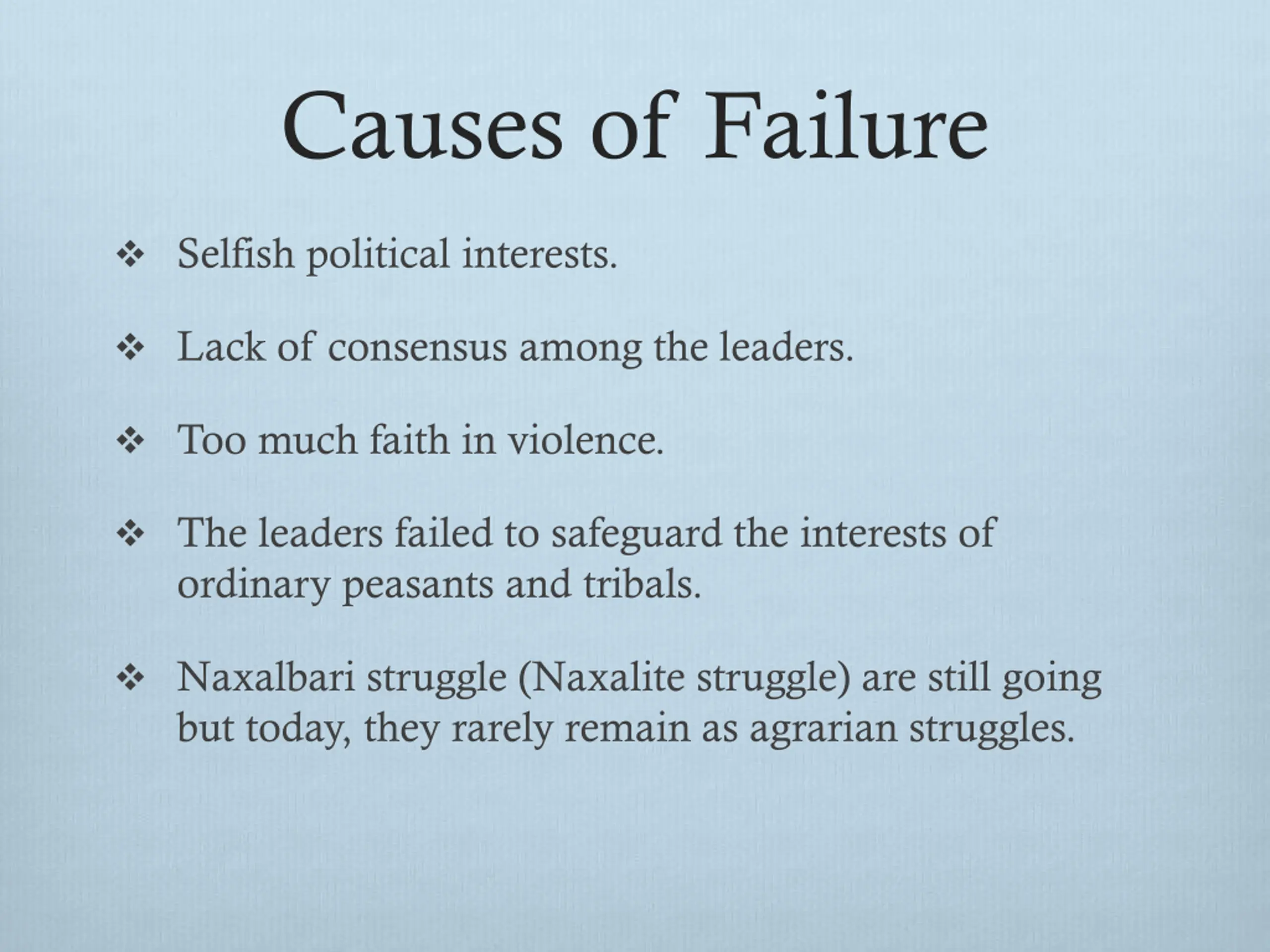 Causes of Failure

❖ Selfish political interests.

❖ Lack of consensus among the leaders.

❖ Too much faith in violence.

❖ The leaders failed to safeguard the interests of ordinary peasants and tribals.

❖ Naxalbari struggle (Naxalite struggle) are still going but today, they rarely remain as agrarian struggles.